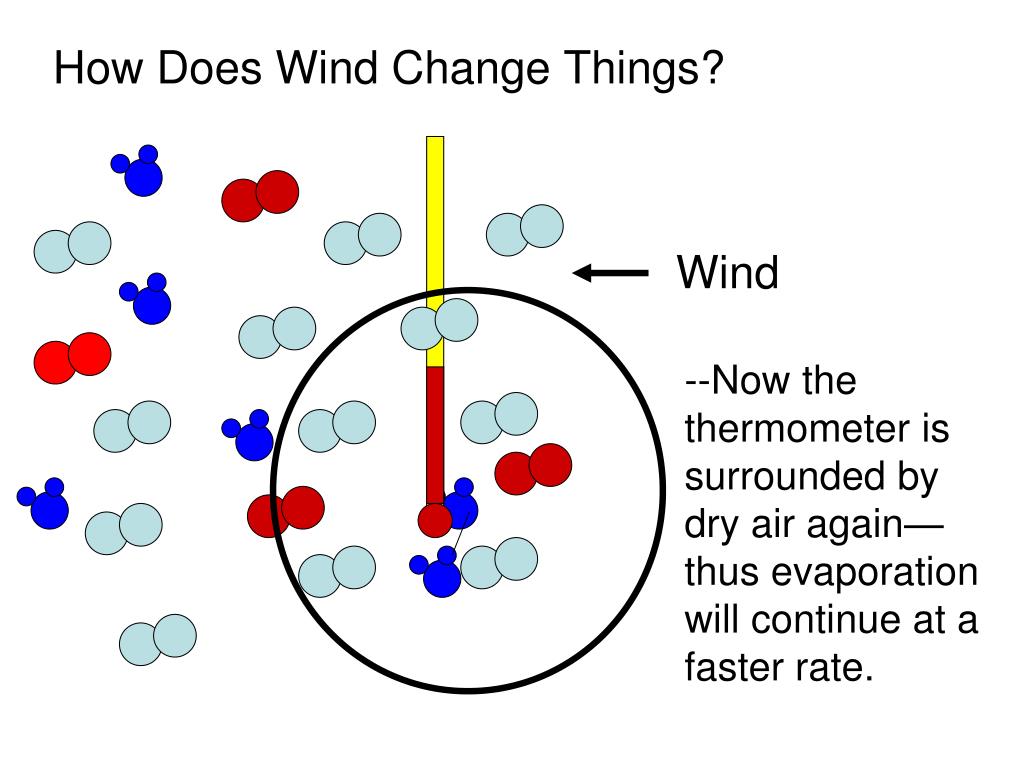 How Does Wind Change Things?

Wind

--Now the thermometer is surrounded by dry air again—thus evaporation will continue at a faster rate.